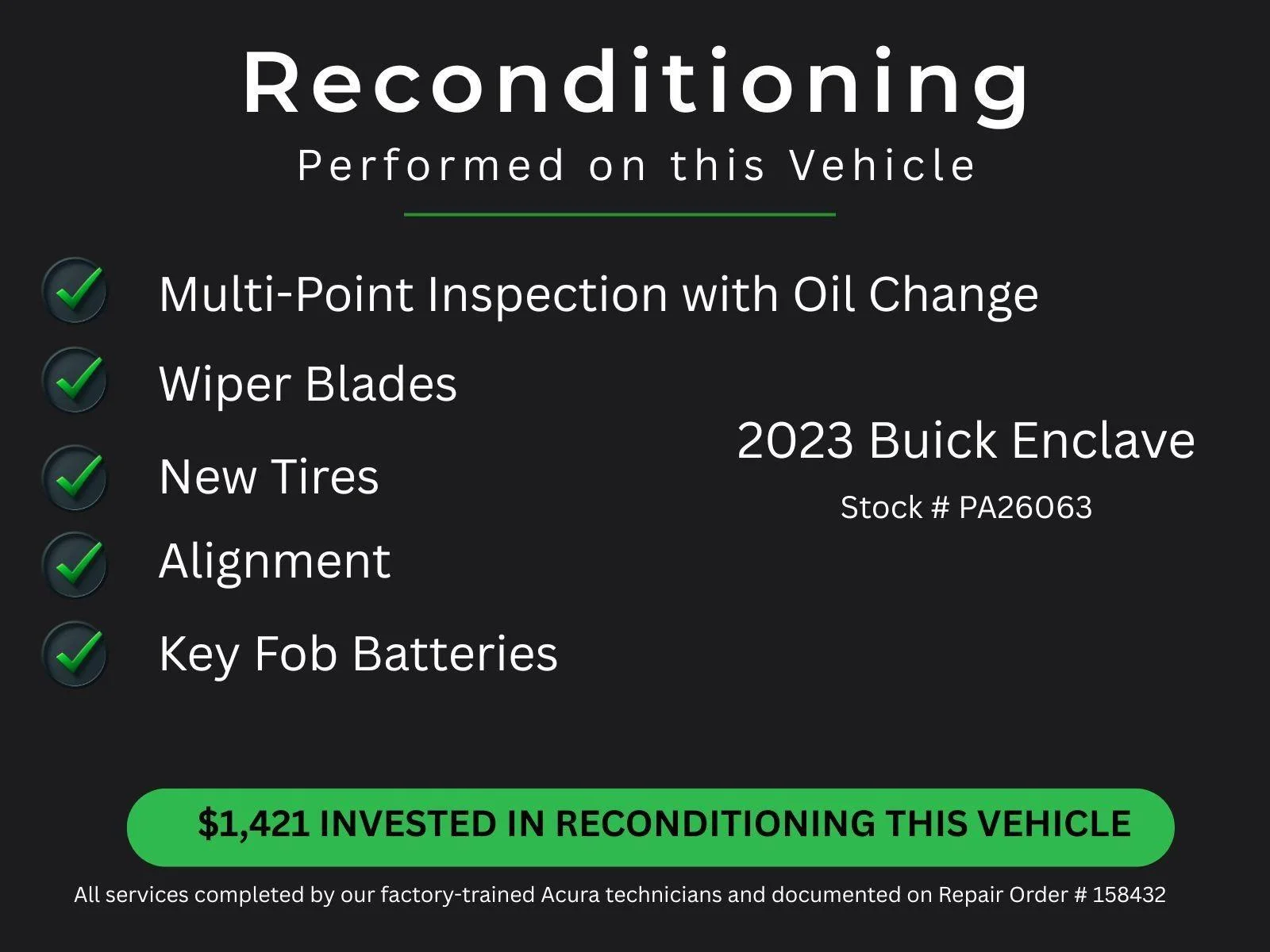 Reconditioning
Performed on this Vehicle

Multi-Point Inspection with Oil Change

Wiper Blades

New Tires

Alignment

Key Fob Batteries

2023 Buick Enclave
Stock # PA26063

$1,421 INVESTED IN RECONDITIONING THIS VEHICLE

All services completed by our factory-trained Acura technicians and documented on Repair Order # 158432